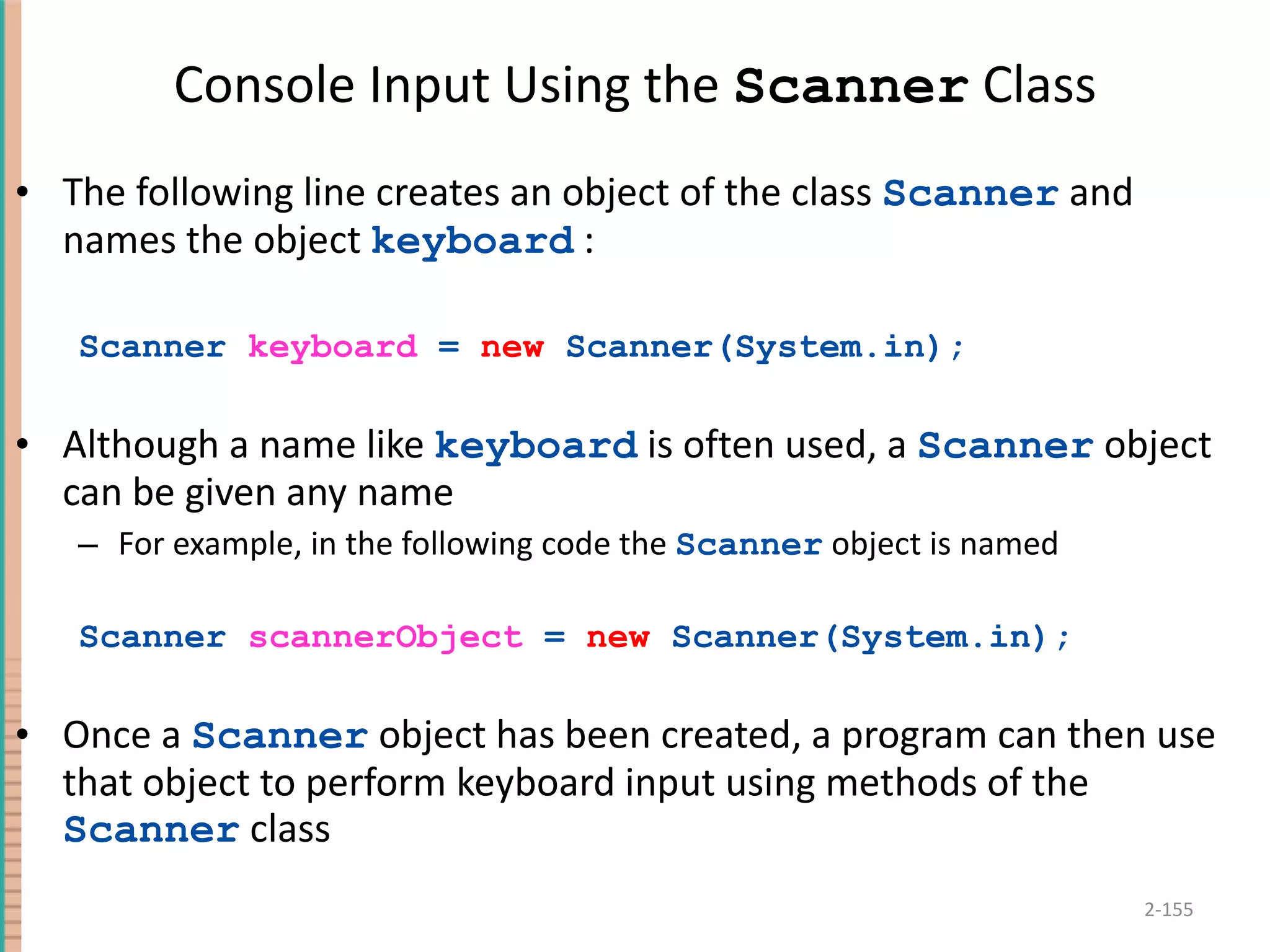 Console Input Using the Scanner Class

• The following line creates an object of the class Scanner and names the object keyboard :

Scanner keyboard = new Scanner(System.in);

• Although a name like keyboard is often used, a Scanner object can be given any name
– For example, in the following code the Scanner object is named

Scanner scannerObject = new Scanner(System.in);

• Once a Scanner object has been created, a program can then use that object to perform keyboard input using methods of the Scanner class

2-155